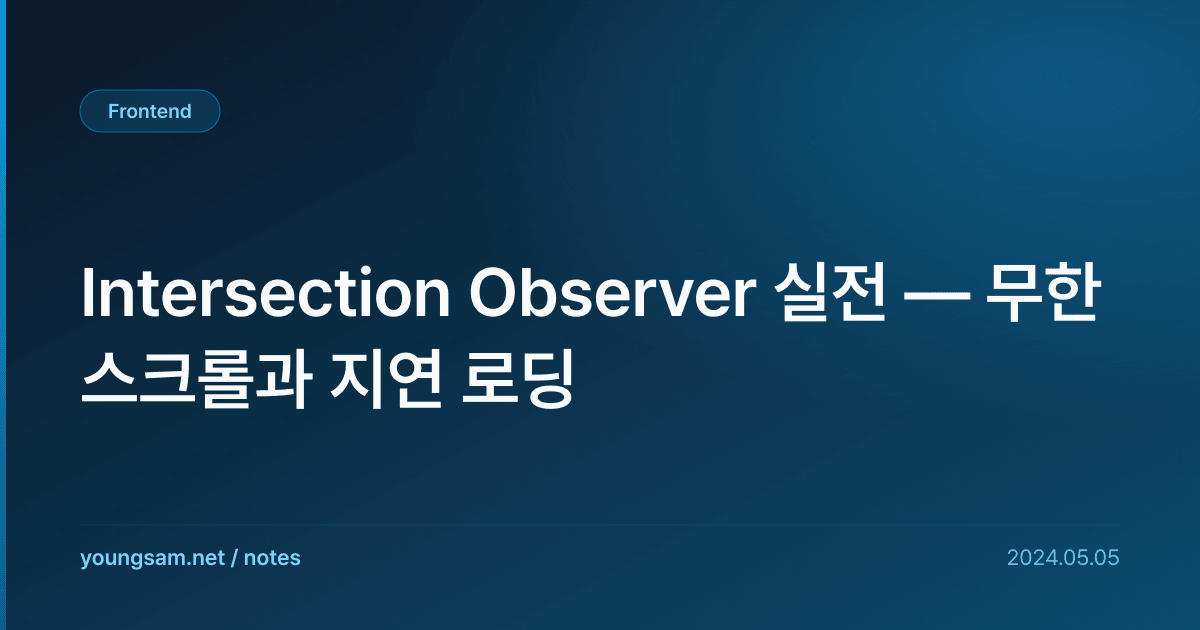 Frontend

Intersection Observer 실전 — 무한 스크롤과 지연 로딩

youngsam.net / notes

2024.05.05